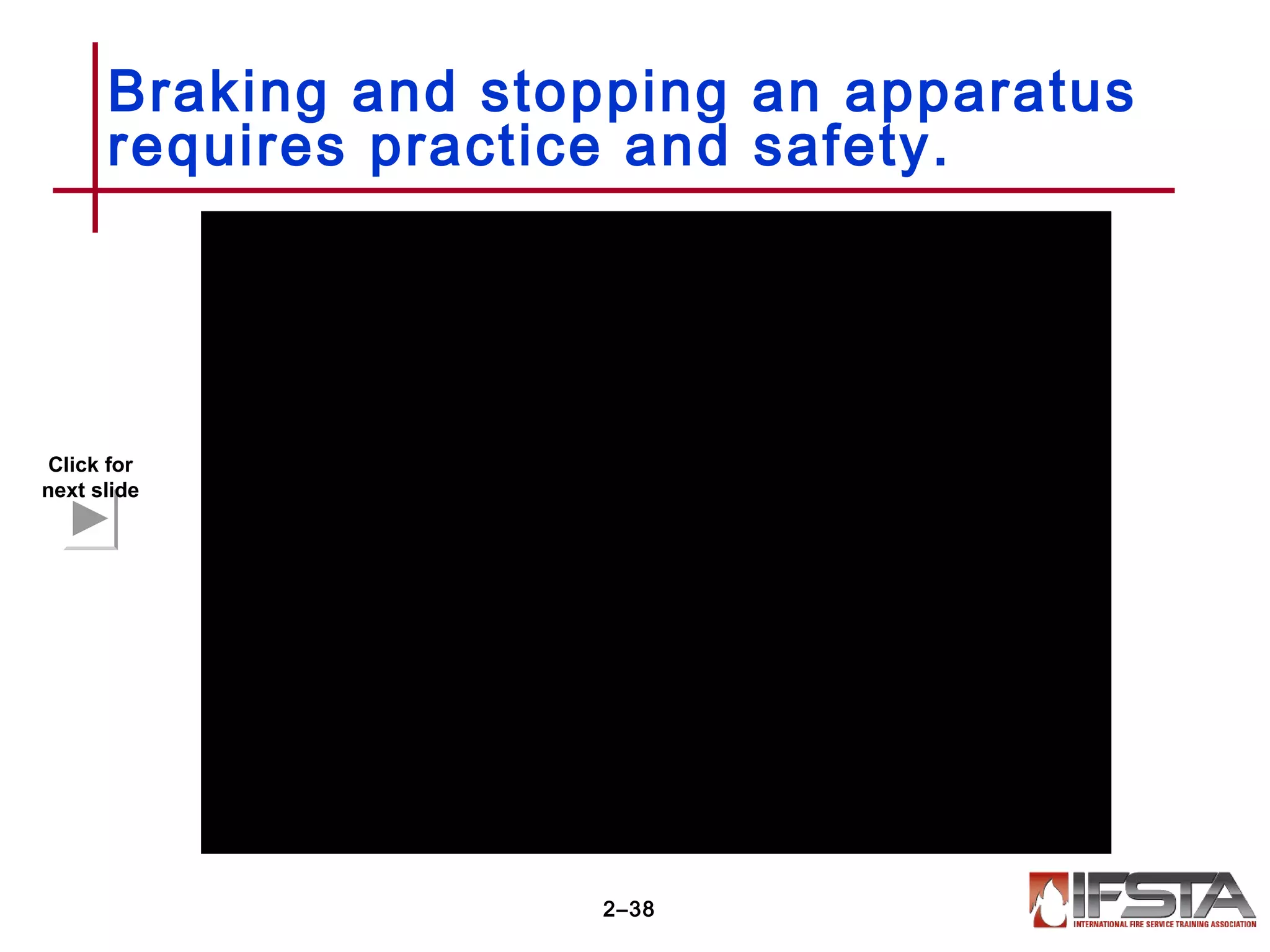 Braking and stopping an apparatus requires practice and safety.

Click for next slide

2–38

IFSTA
INTERNATIONAL FIRE SERVICE TRAINING ASSOCIATION